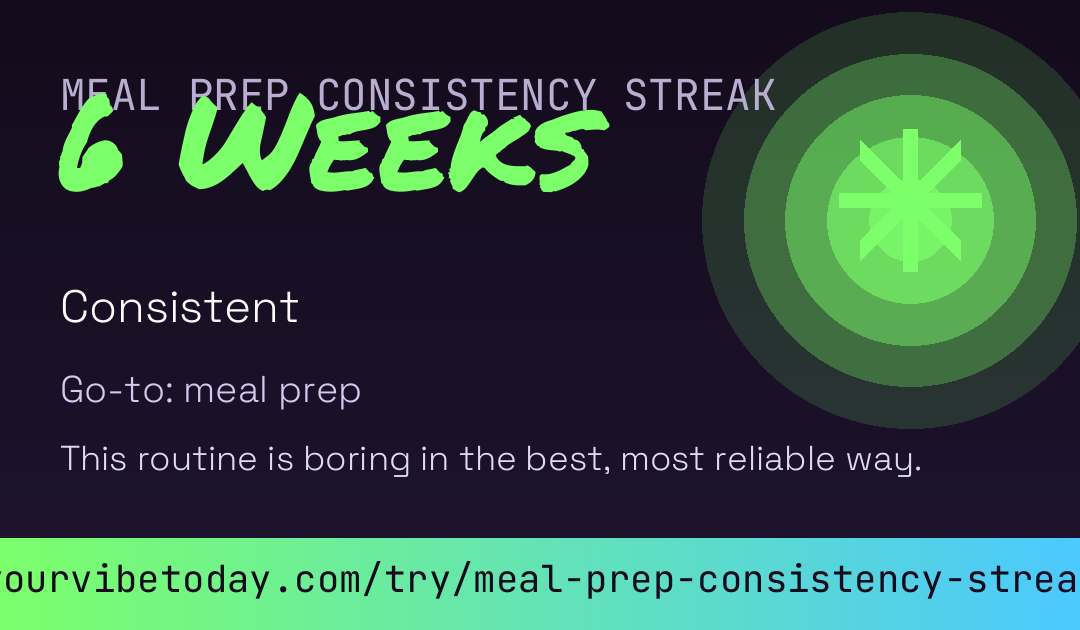 MEAL PREP CONSISTENCY STREAK
6 WEEKS

Consistent

Go-to: meal prep

This routine is boring in the best, most reliable way.

ourvibetoday.com/try/meal-prep-consistency-strea